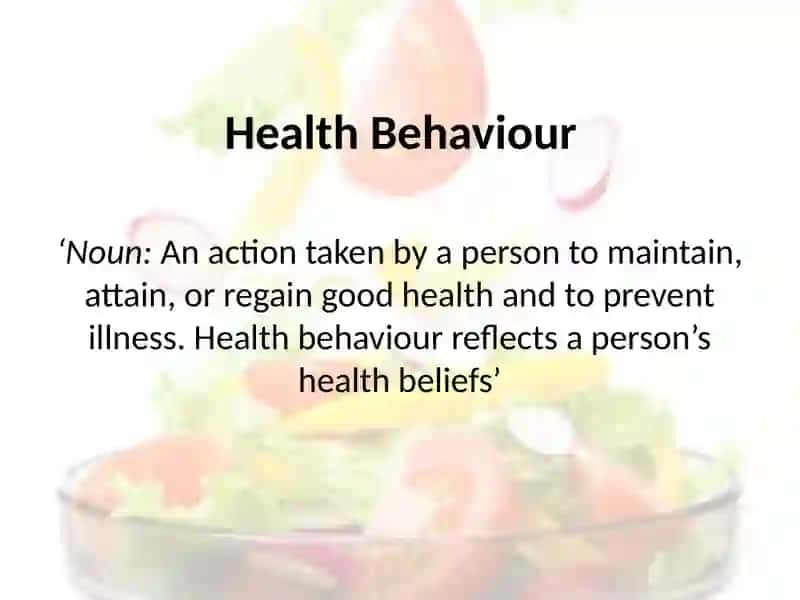 Health Behaviour

‘Noun: An action taken by a person to maintain, attain, or regain good health and to prevent illness. Health behaviour reflects a person’s health beliefs’